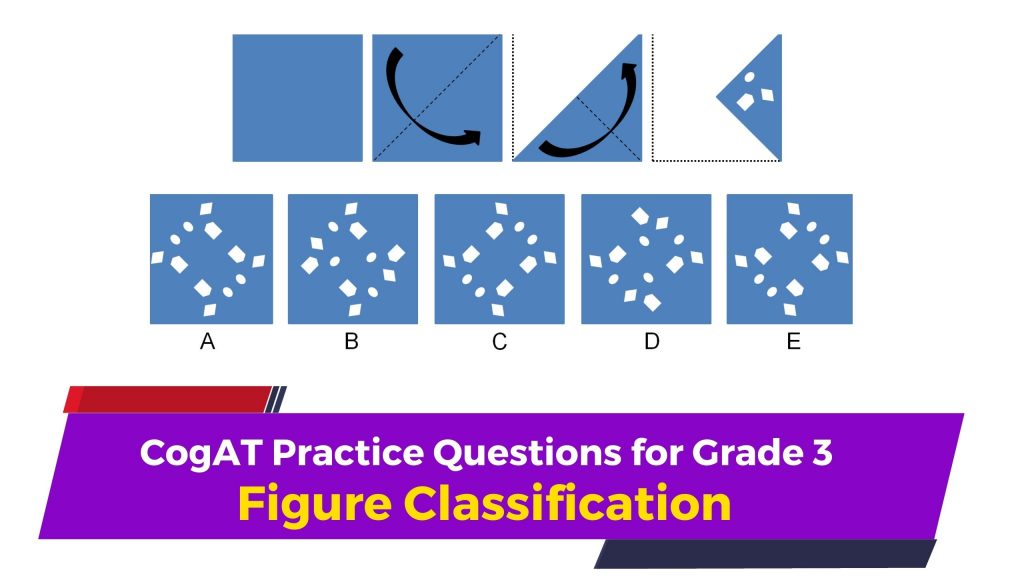 A B C D E

CogAT Practice Questions for Grade 3
Figure Classification